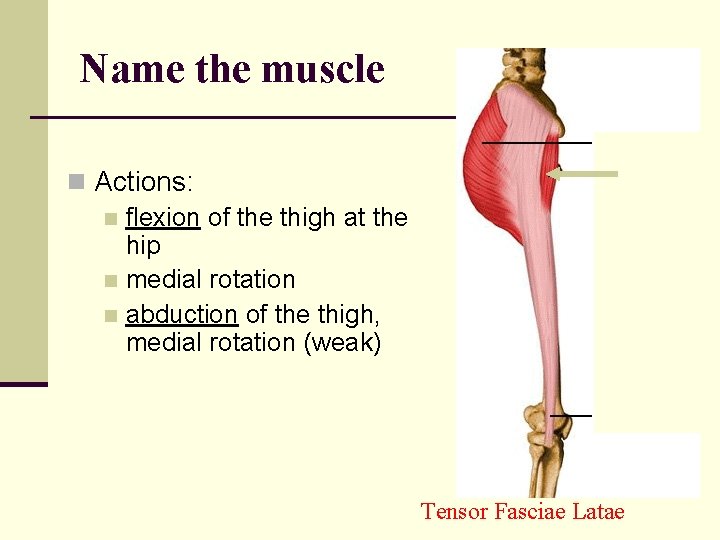 Name the muscle

Actions:

flexion of the thigh at the hip

medial rotation

abduction of the thigh, medial rotation (weak)

Tensor Fasciae Latae